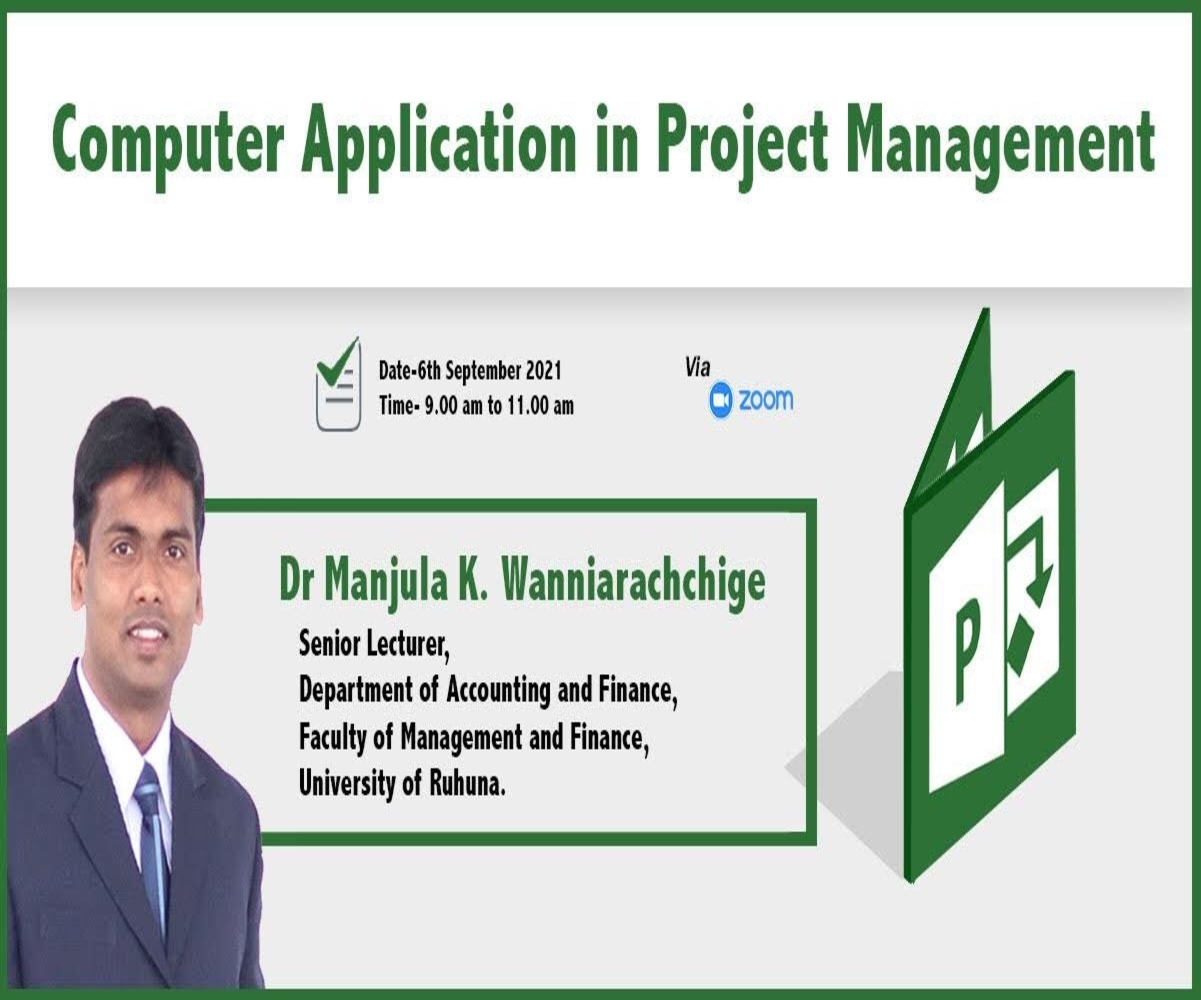 Computer Application in Project Management

Date-6th September 2021
Time- 9.00 am to 11.00 am

Via
zoom

Dr Manjula K. Wanniarachchige
Senior Lecturer,
Department of Accounting and Finance,
Faculty of Management and Finance,
University of Ruhuna.

P